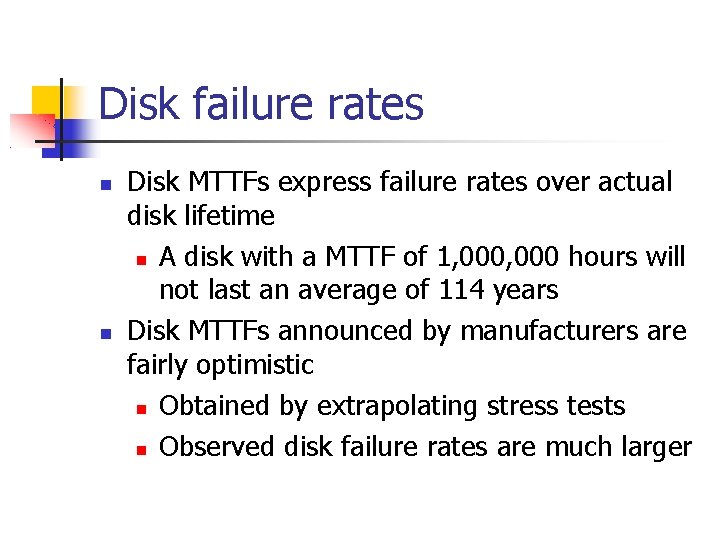 Disk failure rates

- Disk MTTFs express failure rates over actual disk lifetime
  - A disk with a MTTF of 1,000,000 hours will not last an average of 114 years
- Disk MTTFs announced by manufacturers are fairly optimistic
  - Obtained by extrapolating stress tests
  - Observed disk failure rates are much larger